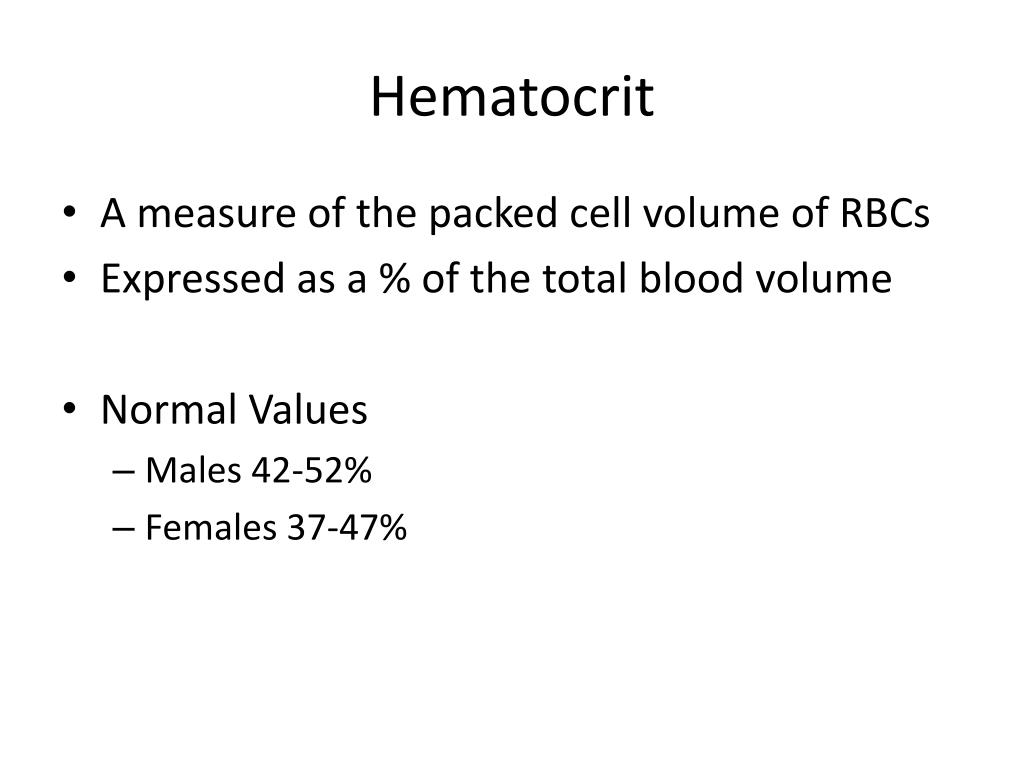 Hematocrit

• A measure of the packed cell volume of RBCs
• Expressed as a % of the total blood volume

• Normal Values
– Males 42-52%
– Females 37-47%